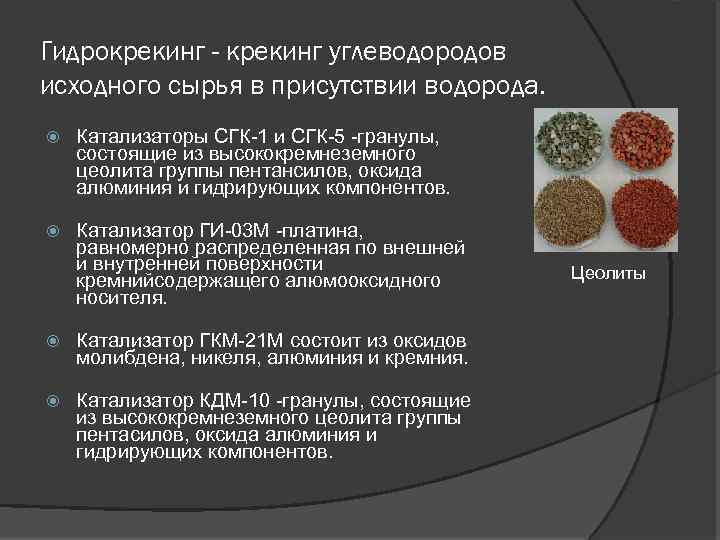 Гидрокрекинг - крекинг углеводородов исходного сырья в присутствии водорода.

Катализаторы СГК-1 и СГК-5 -гранулы, состоящие из высококремнеземного цеолита группы пентансилов, оксида алюминия и гидрирующих компонентов.

Катализатор ГИ-03М -платина, равномерно распределенная по внешней и внутренней поверхности кремнийсодержащего алюмооксидного носителя.

Катализатор ГКМ-21М состоит из оксидов молибдена, никеля, алюминия и кремния.

Катализатор КДМ-10 -гранулы, состоящие из высококремнеземного цеолита группы пентасилов, оксида алюминия и гидрирующих компонентов.

Цеолиты